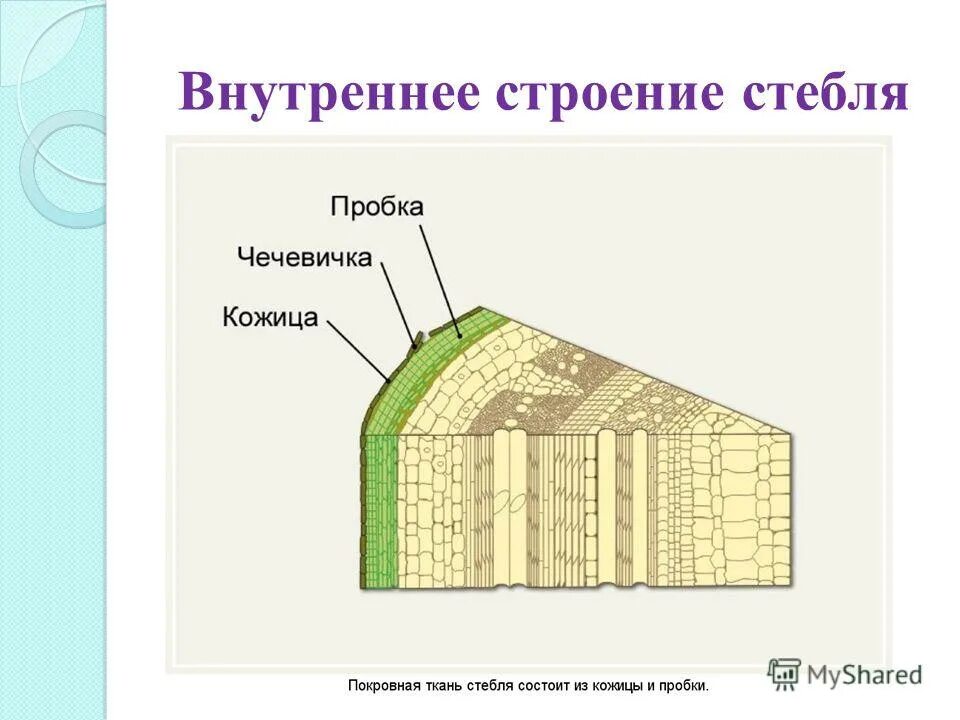 Внутреннее строение стебля

Пробка

Чечевичка

Кожица

Покровная ткань стебля состоит из кожицы и пробки.

MyShared